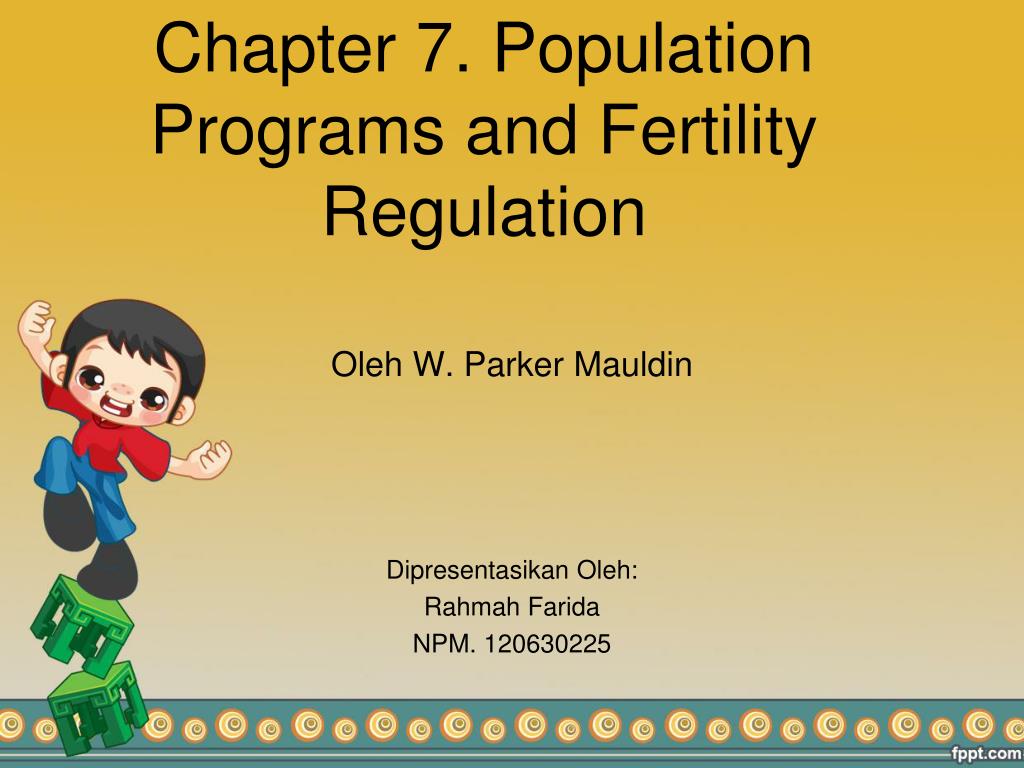 Chapter 7. Population Programs and Fertility Regulation

Oleh W. Parker Mauldin

Dipresentasikan Oleh:
Rahmah Farida
NPM. 120630225

fppt.com